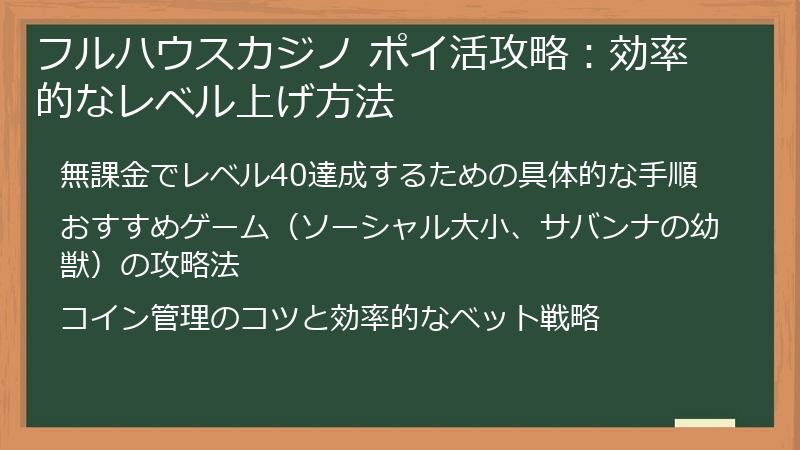 フルハウスカジノ ポイ活攻略：効率的なレベル上げ方法

無課金でレベル40達成するための具体的な手順

おすすめゲーム（ソーシャル大小、サバンナの幼獣）の攻略法

コイン管理のコツと効率的なベット戦略